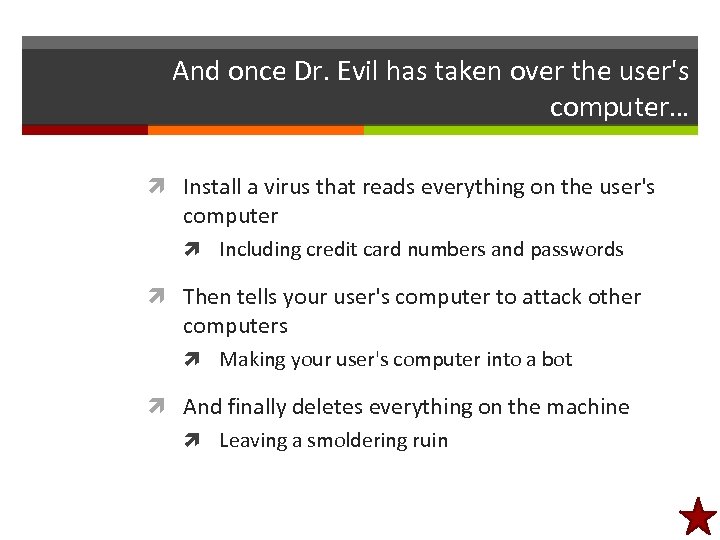 And once Dr. Evil has taken over the user's computer…

Install a virus that reads everything on the user's computer

Including credit card numbers and passwords

Then tells your user's computer to attack other computers

Making your user's computer into a bot

And finally deletes everything on the machine

Leaving a smoldering ruin